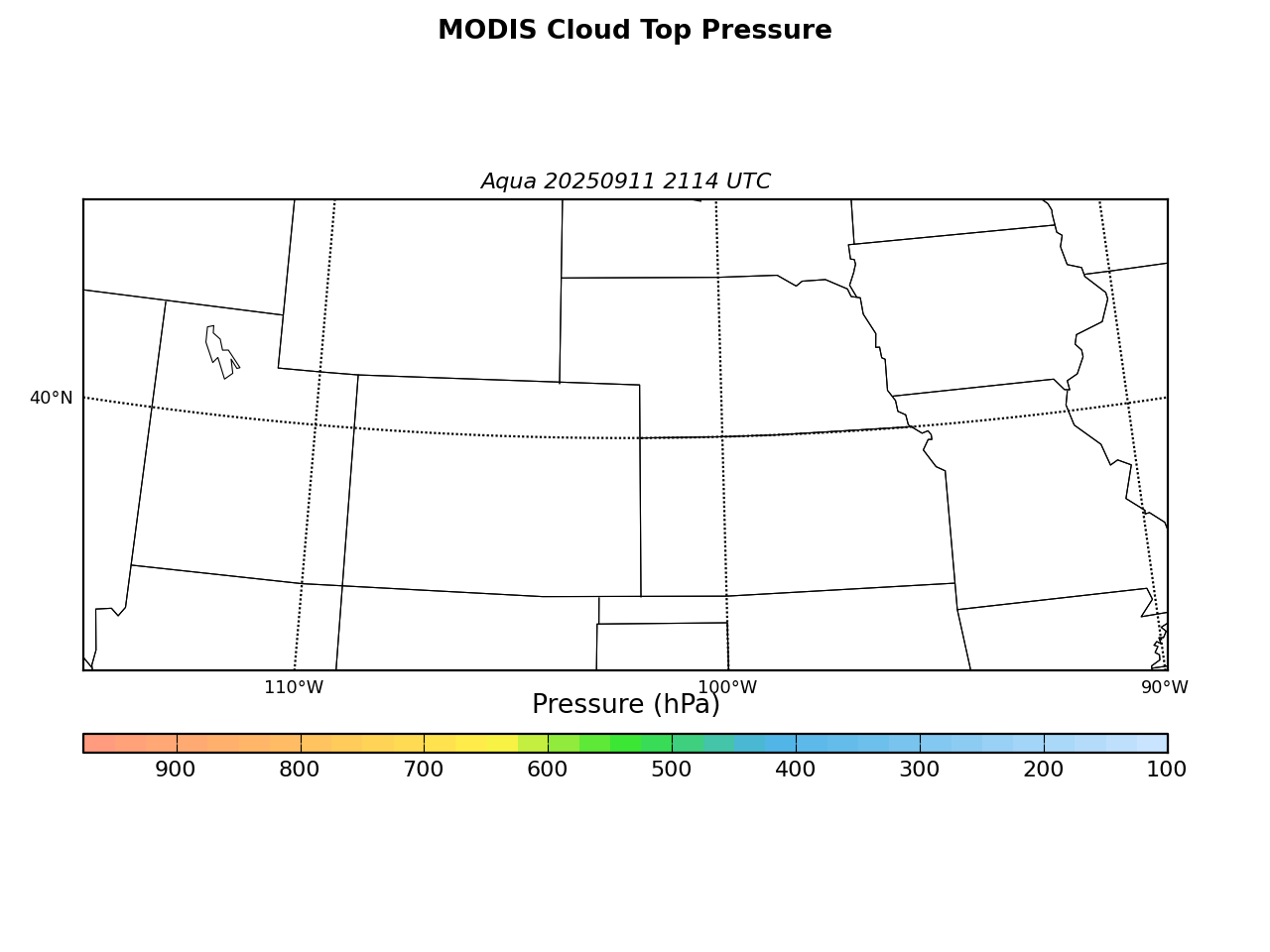 MODIS Cloud Top Pressure

Aqua 20250911 2114 UTC

40°N

110°W

100°W

90°W

Pressure (hPa)

900 800 700 600 500 400 300 200 100